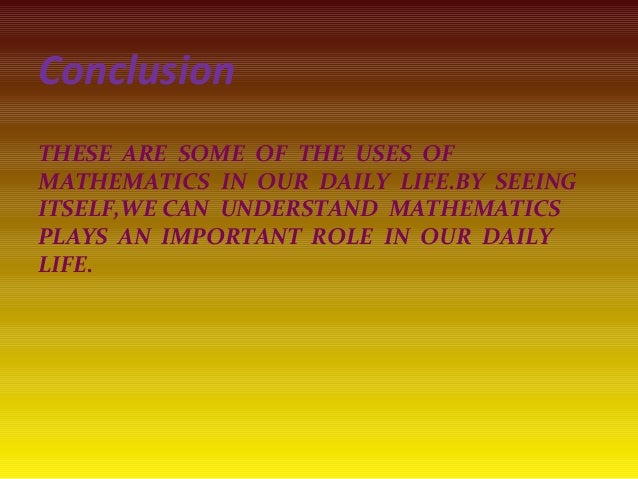 Conclusion

THESE ARE SOME OF THE USES OF MATHEMATICS IN OUR DAILY LIFE.BY SEEING ITSELF,WE CAN UNDERSTAND MATHEMATICS PLAYS AN IMPORTANT ROLE IN OUR DAILY LIFE.